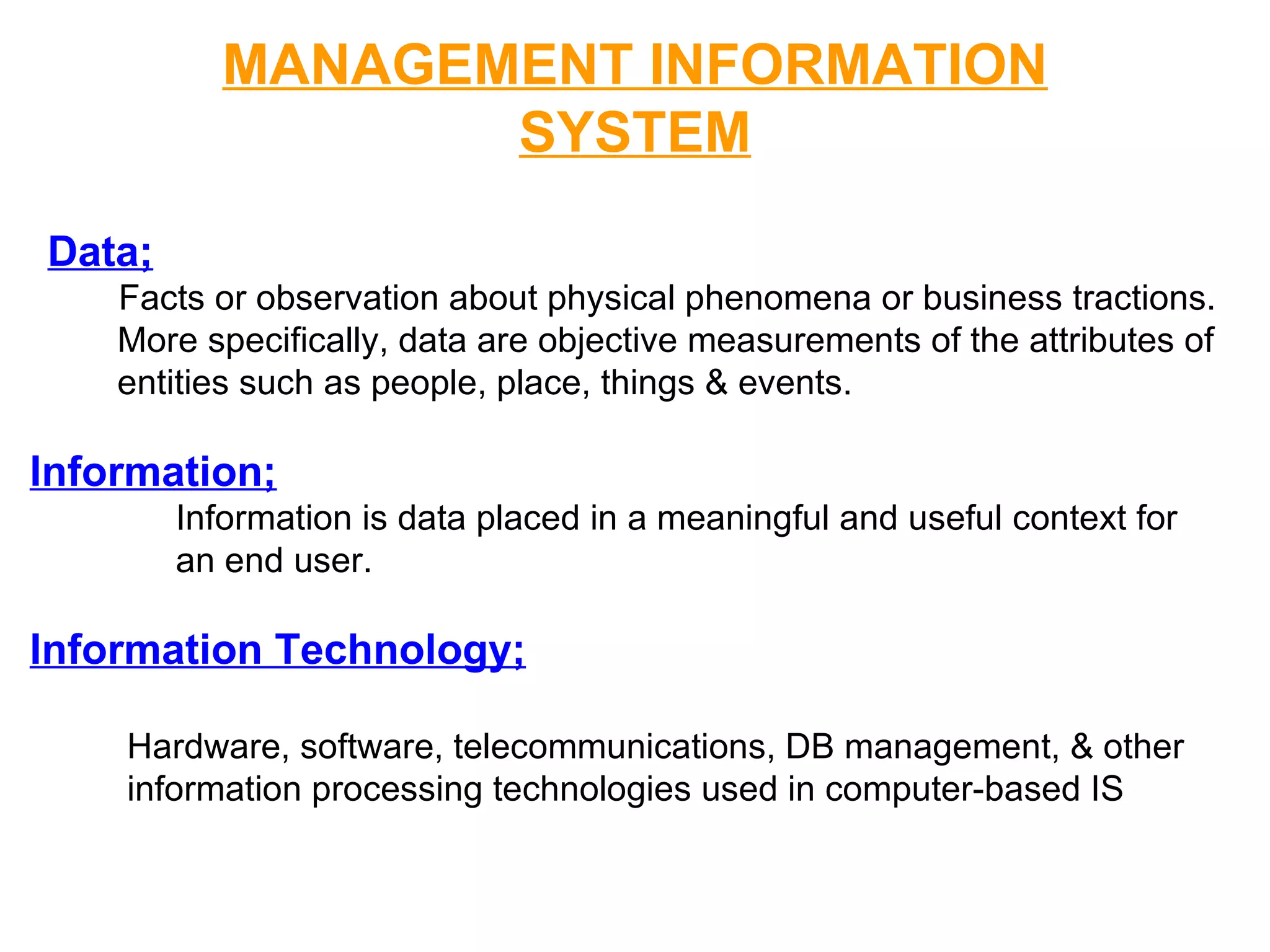 MANAGEMENT INFORMATION SYSTEM

Data;

Facts or observation about physical phenomena or business tractions. More specifically, data are objective measurements of the attributes of entities such as people, place, things & events.

Information;

Information is data placed in a meaningful and useful context for an end user.

Information Technology;

Hardware, software, telecommunications, DB management, & other information processing technologies used in computer-based IS